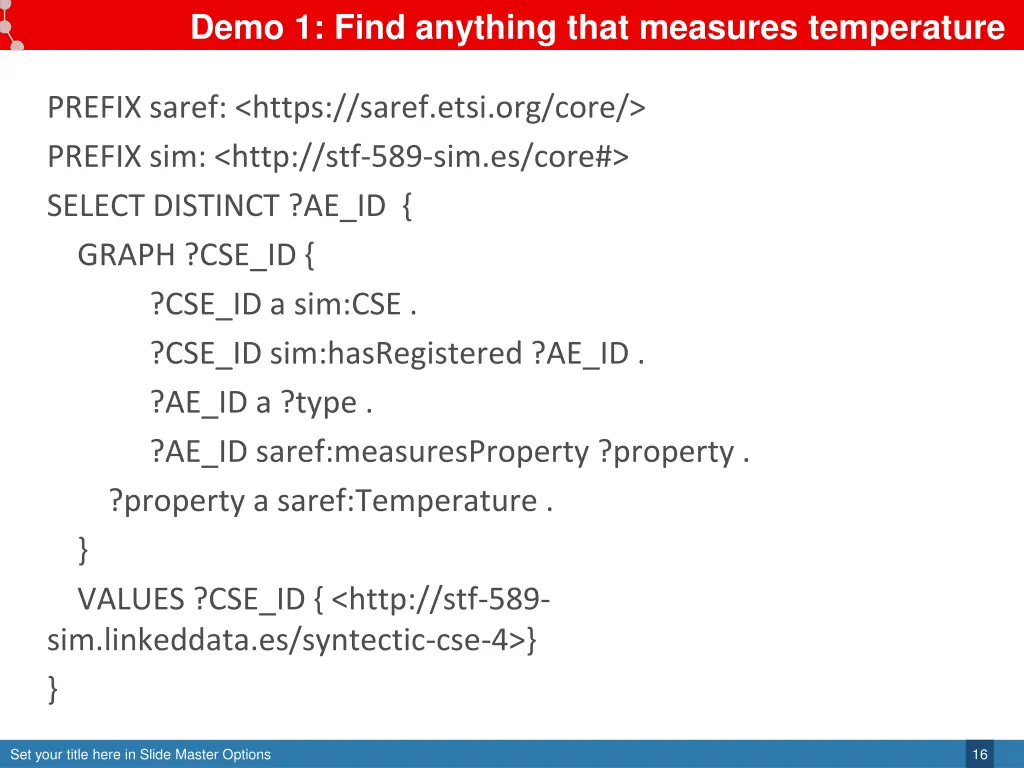 Demo 1: Find anything that measures temperature

PREFIX saref: <https://saref.etsi.org/core/>
PREFIX sim: <http://stf-589-sim.es/core#>
SELECT DISTINCT ?AE_ID {
GRAPH ?CSE_ID {
?CSE_ID a sim:CSE .
?CSE_ID sim:hasRegistered ?AE_ID .
?AE_ID a ?type .
?AE_ID saref:measuresProperty ?property .
?property a saref:Temperature .
}
VALUES ?CSE_ID { <http://stf-589-sim.linkeddata.es/syntectic-cse-4>}
}

Set your title here in Slide Master Options

16